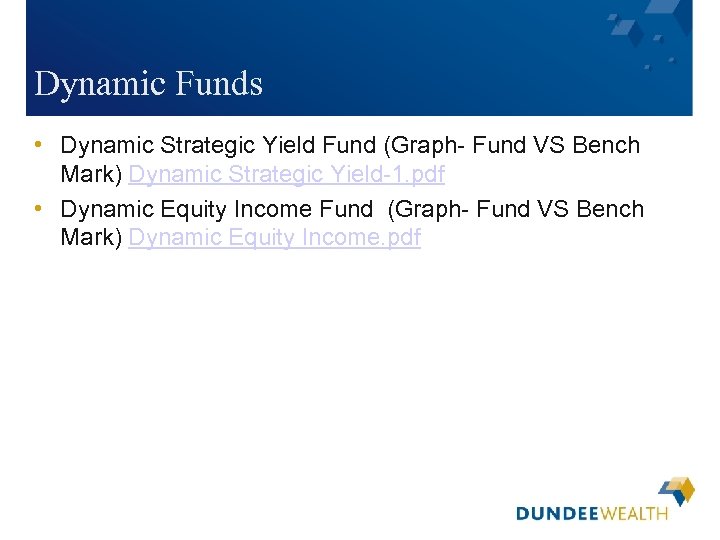 Dynamic Funds

• Dynamic Strategic Yield Fund (Graph- Fund VS Bench Mark) Dynamic Strategic Yield-1.pdf
• Dynamic Equity Income Fund (Graph- Fund VS Bench Mark) Dynamic Equity Income.pdf

DUNDEEWEALTH